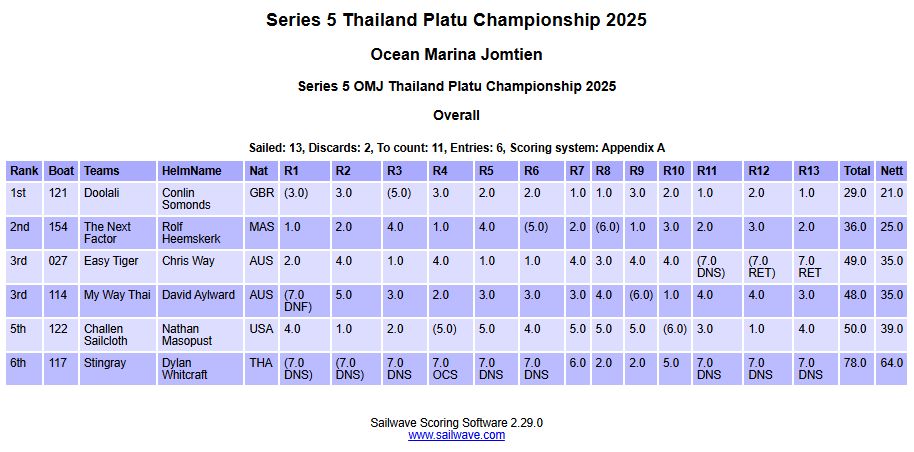 Series 5 Thailand Platu Championship 2025

Ocean Marina Jomtien

Series 5 OMJ Thailand Platu Championship 2025

Overall

Sailed: 13, Discards: 2, To count: 11, Entries: 6, Scoring system: Appendix A

| Rank | Boat | Teams | HelmName | Nat | R1 | R2 | R3 | R4 | R5 | R6 | R7 | R8 | R9 | R10 | R11 | R12 | R13 | Total | Nett |
|---|---|---|---|---|---|---|---|---|---|---|---|---|---|---|---|---|---|---|---|
| 1st | 121 | Doolali | Conlin Somonds | GBR | (3.0) | 3.0 | (5.0) | 3.0 | 2.0 | 2.0 | 1.0 | 1.0 | 3.0 | 2.0 | 1.0 | 2.0 | 1.0 | 29.0 | 21.0 |
| 2nd | 154 | The Next Factor | Rolf Heemskerk | MAS | 1.0 | 2.0 | 4.0 | 1.0 | 4.0 | (5.0) | 2.0 | (6.0) | 1.0 | 3.0 | 2.0 | 3.0 | 2.0 | 36.0 | 25.0 |
| 3rd | 027 | Easy Tiger | Chris Way | AUS | 2.0 | 4.0 | 1.0 | 4.0 | 1.0 | 1.0 | 4.0 | 3.0 | 4.0 | 4.0 | (7.0 DNS) | (7.0 RET) | 7.0 RET | 49.0 | 35.0 |
| 3rd | 114 | My Way Thai | David Aylward | AUS | (7.0 DNF) | 5.0 | 3.0 | 2.0 | 3.0 | 3.0 | 3.0 | 4.0 | (6.0) | 1.0 | 4.0 | 4.0 | 3.0 | 48.0 | 35.0 |
| 5th | 122 | Challen Sailcloth | Nathan Masopust | USA | 4.0 | 1.0 | 2.0 | (5.0) | 5.0 | 4.0 | 5.0 | 5.0 | 5.0 | (6.0) | 3.0 | 1.0 | 4.0 | 50.0 | 39.0 |
| 6th | 117 | Stingray | Dylan Whitcraft | THA | (7.0 DNS) | (7.0 DNS) | 7.0 DNS | 7.0 OCS | 7.0 DNS | 7.0 DNS | 6.0 | 2.0 | 2.0 | 5.0 | 7.0 DNS | 7.0 DNS | 7.0 DNS | 78.0 | 64.0 |

Sailwave Scoring Software 2.29.0
www.sailwave.com